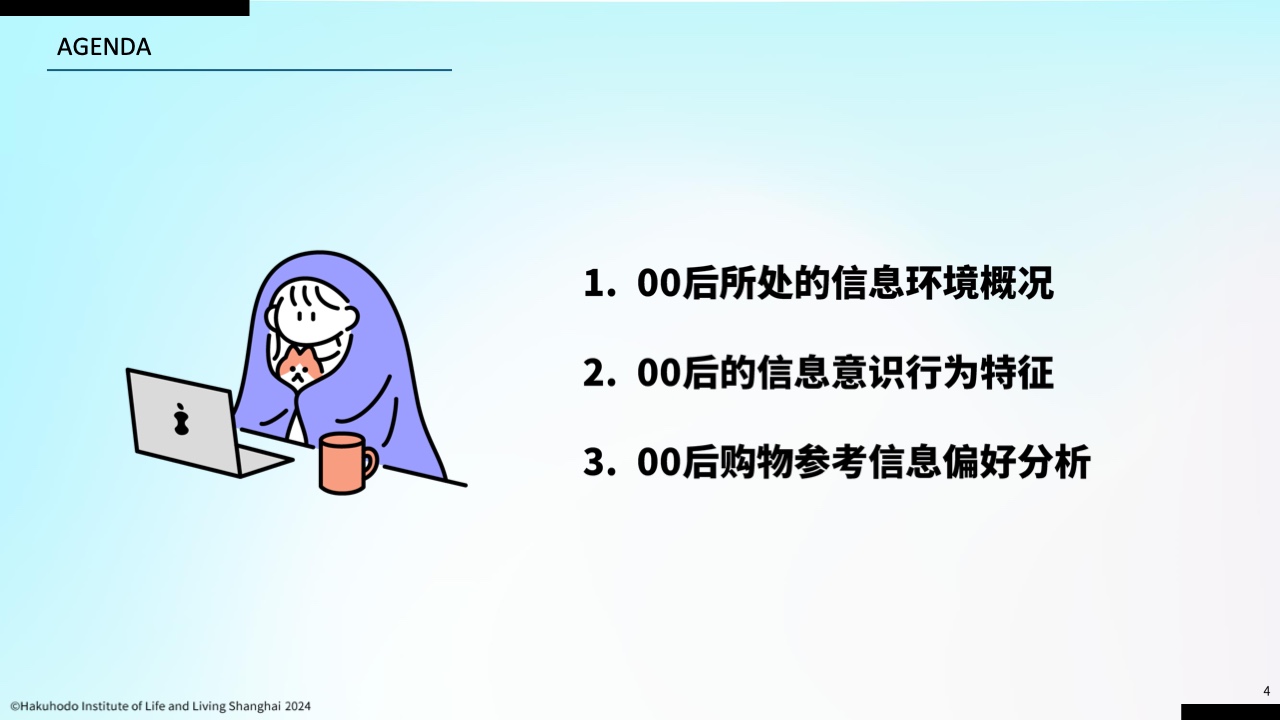 AGENDA

1. 00后所处的信息环境概况

2. 00后的信息意识行为特征

3. 00后购物参考信息偏好分析

©Hakuhodo Institute of Life and Living Shanghai 2024

4